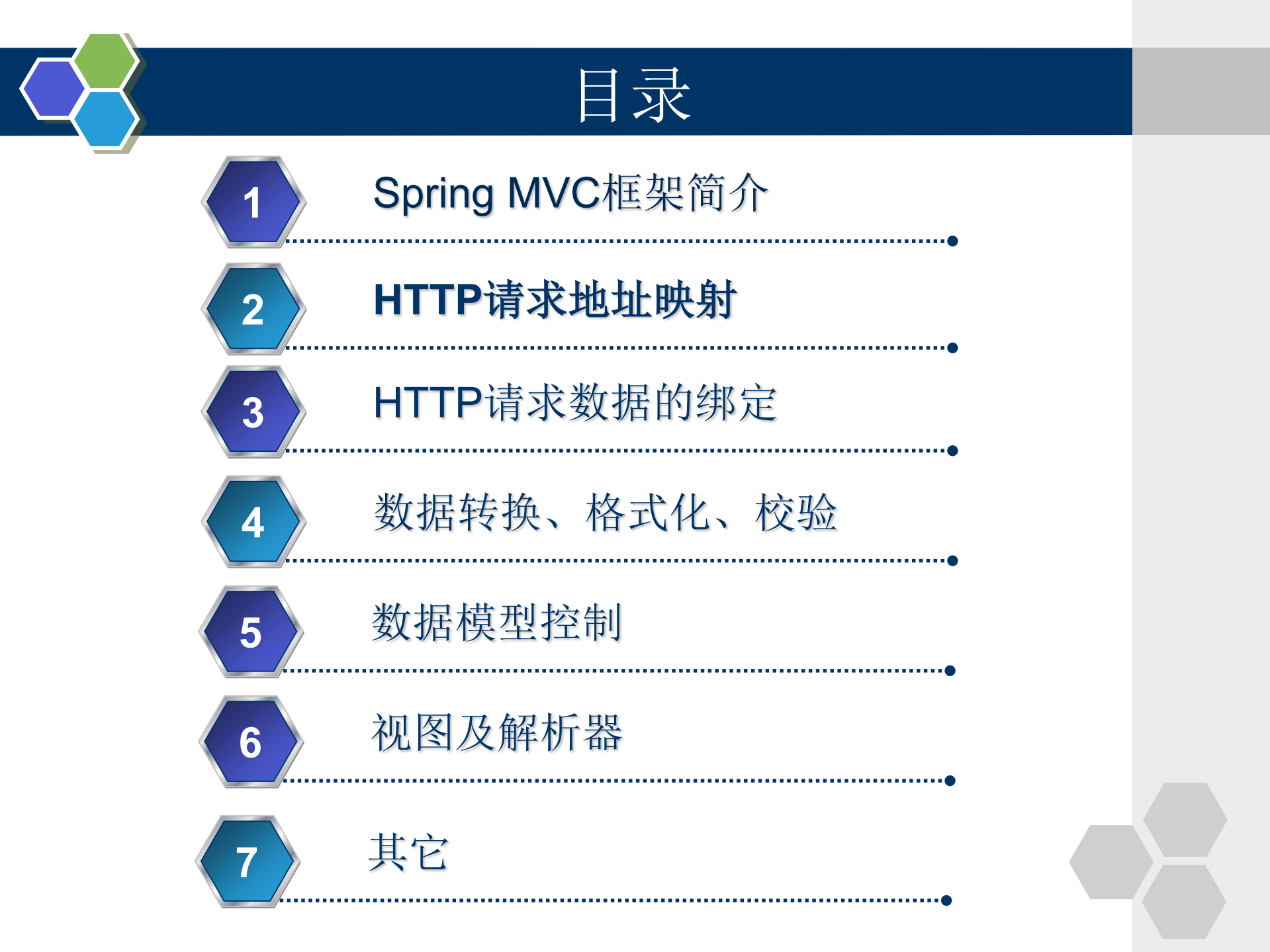 目录

1 Spring MVC框架简介

2 HTTP请求地址映射

3 HTTP请求数据的绑定

4 数据转换、格式化、校验

5 数据模型控制

6 视图及解析器

7 其它